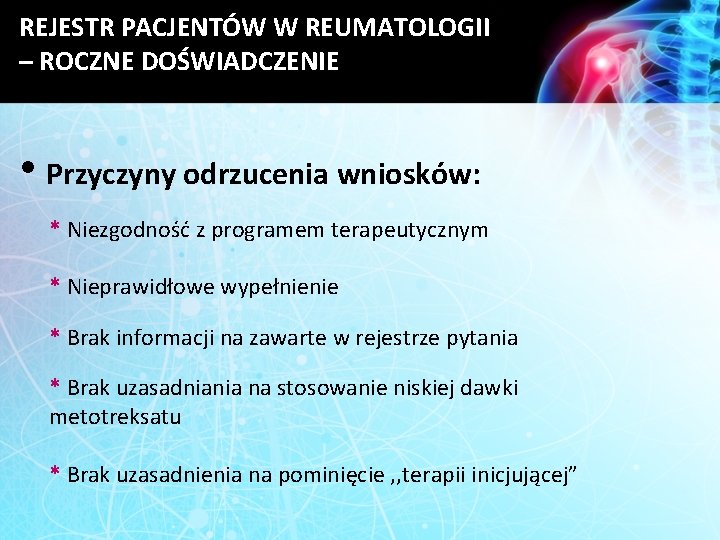 REJESTR PACJENTÓW W REUMATOLOGII – ROCZNE DOŚWIADCZENIE

• Przyczyny odrzucenia wniosków:

* Niezgodność z programem terapeutycznym

* Nieprawidłowe wypełnienie

* Brak informacji na zawarte w rejestrze pytania

* Brak uzasadniania na stosowanie niskiej dawki metotreksatu

* Brak uzasadnienia na pominięcie ,,terapii inicjującej”